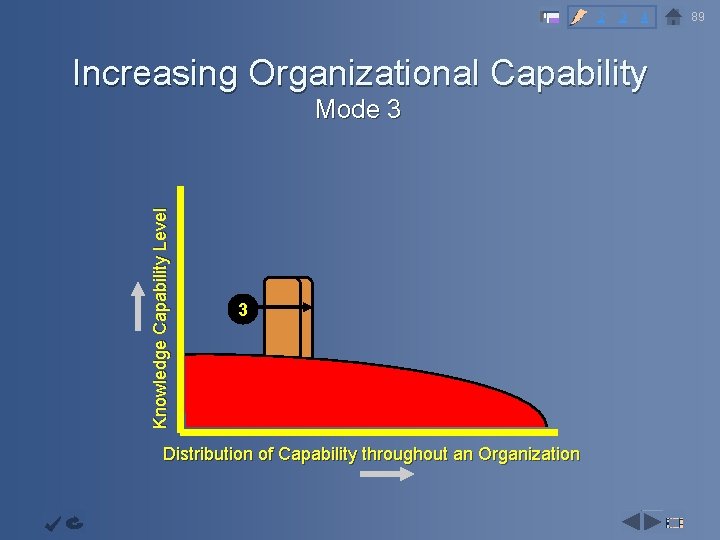 89

Increasing Organizational Capability
Mode 3

Knowledge Capability Level

3

Distribution of Capability throughout an Organization